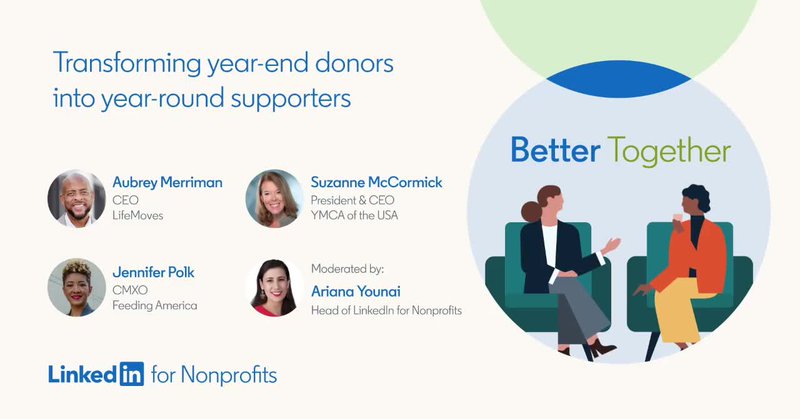 Transforming year-end donors into year-round supporters

Aubrey Merriman
CEO
LifeMoves

Suzanne McCormick
President & CEO
YMCA of the USA

Jennifer Polk
CMXO
Feeding America

Moderated by:
Ariana Younai
Head of LinkedIn for Nonprofits

Better Together

LinkedIn for Nonprofits